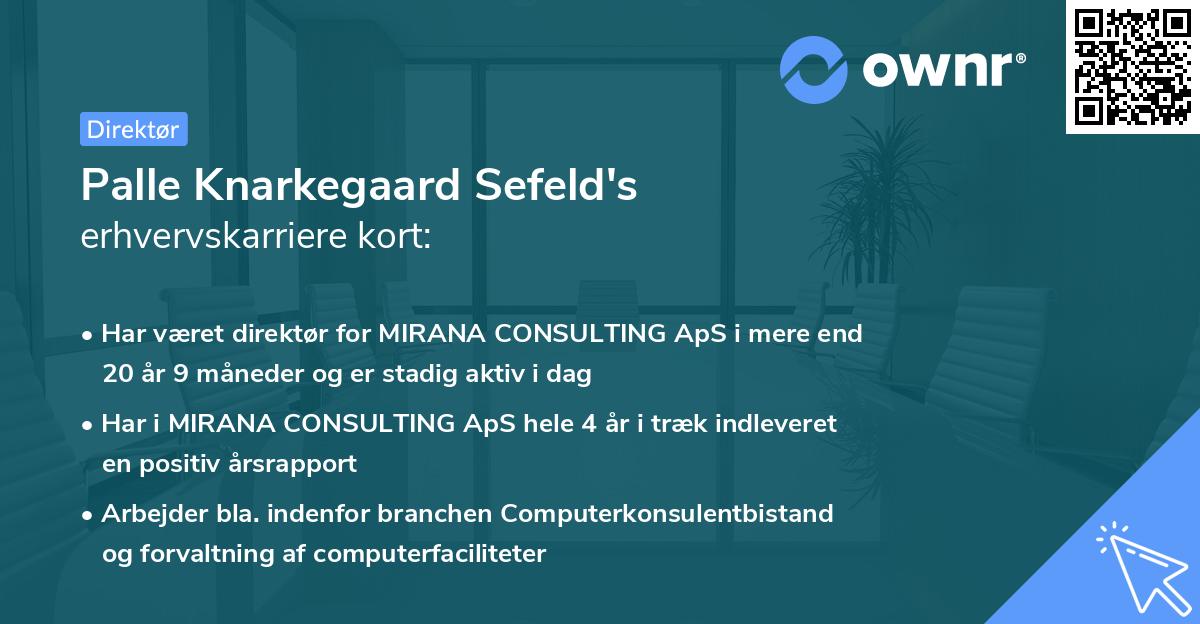 ownr®

Direktør

Palle Knarkegaard Sefeld's
erhvervskarriere kort:

• Har været direktør for MIRANA CONSULTING ApS i mere end 20 år 9 måneder og er stadig aktiv i dag

• Har i MIRANA CONSULTING ApS hele 4 år i træk indleveret en positiv årsrapport

• Arbejder bla. indenfor branchen Computerkonsulentbistand og forvaltning af computerfaciliteter